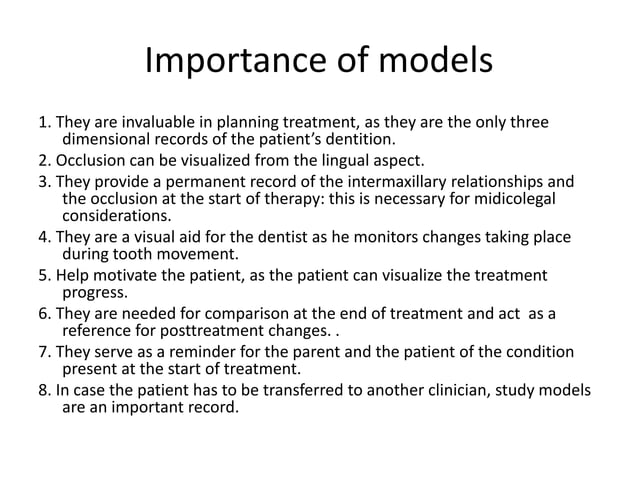 Importance of models

1. They are invaluable in planning treatment, as they are the only three dimensional records of the patient's dentition.
2. Occlusion can be visualized from the lingual aspect.
3. They provide a permanent record of the intermaxillary relationships and the occlusion at the start of therapy: this is necessary for midicolegal considerations.
4. They are a visual aid for the dentist as he monitors changes taking place during tooth movement.
5. Help motivate the patient, as the patient can visualize the treatment progress.
6. They are needed for comparison at the end of treatment and act as a reference for posttreatment changes. .
7. They serve as a reminder for the parent and the patient of the condition present at the start of treatment.
8. In case the patient has to be transferred to another clinician, study models are an important record.